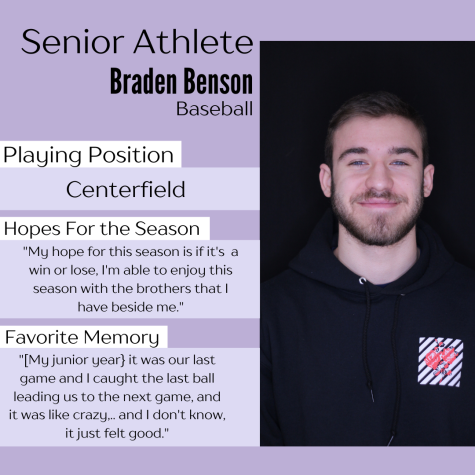 Senior Athlete
Braden Benson
Baseball

Playing Position

Centerfield

Hopes For the Season

"My hope for this season is if it's a win or lose, I'm able to enjoy this season with the brothers that I have beside me."

Favorite Memory

"[My junior year} it was our last game and I caught the last ball leading us to the next game, and it was like crazy,.. and I don't know, it just felt good."